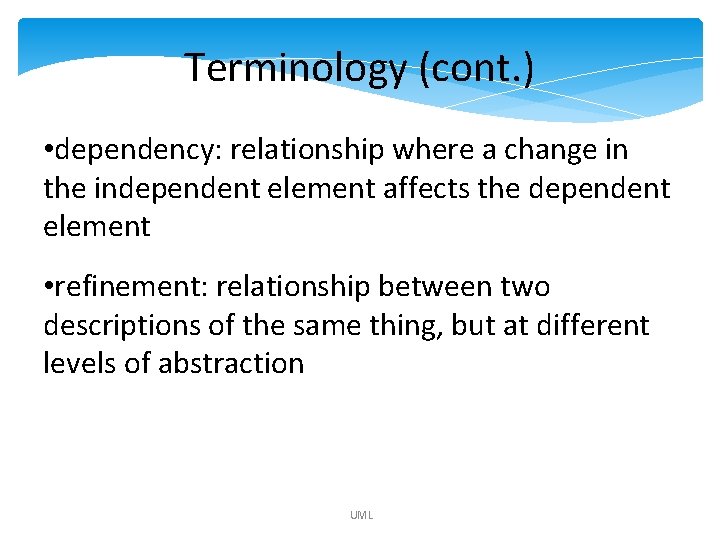 Terminology (cont.)

• dependency: relationship where a change in the independent element affects the dependent element

• refinement: relationship between two descriptions of the same thing, but at different levels of abstraction

UML